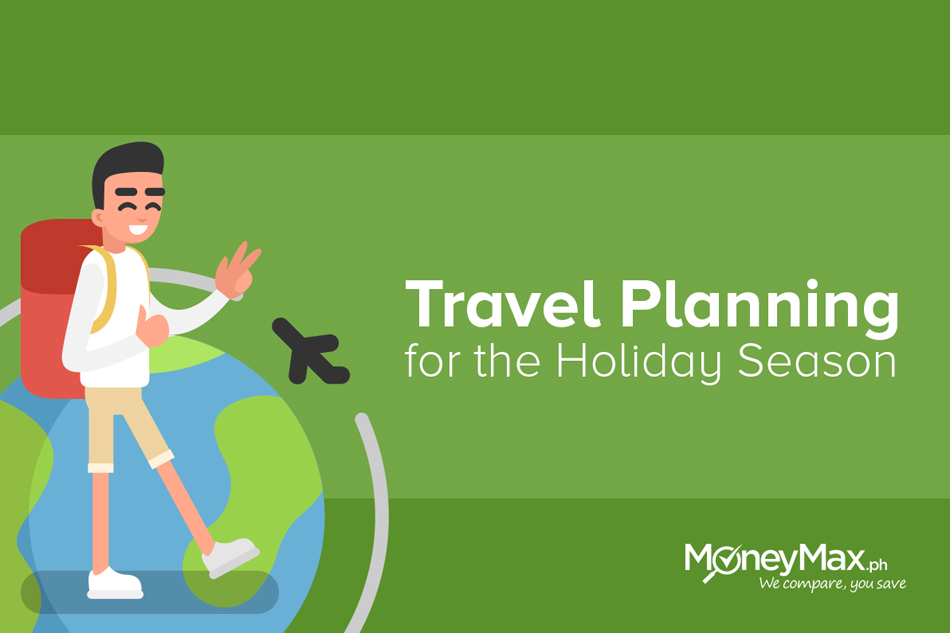 Travel Planning
for the Holiday Season

MoneyMax.ph
We compare, you save